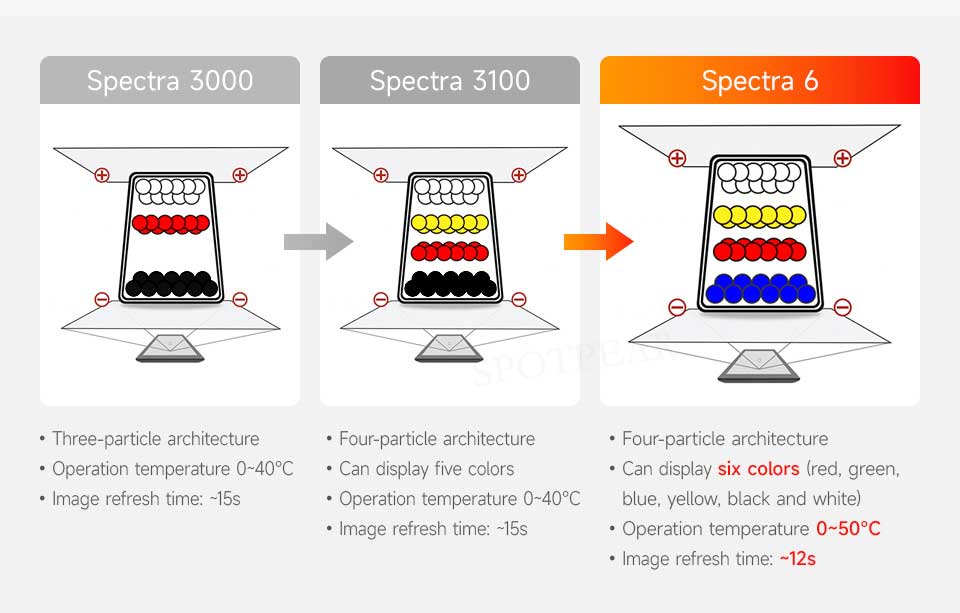 Spectra 3000

• Three-particle architecture
• Operation temperature 0~40°C
• Image refresh time: ~15s

Spectra 3100

• Four-particle architecture
• Can display five colors
• Operation temperature 0~40°C
• Image refresh time: ~15s

Spectra 6

SPOTPEAR

• Four-particle architecture
• Can display six colors (red, green, blue, yellow, black and white)
• Operation temperature 0~50°C
• Image refresh time: ~12s